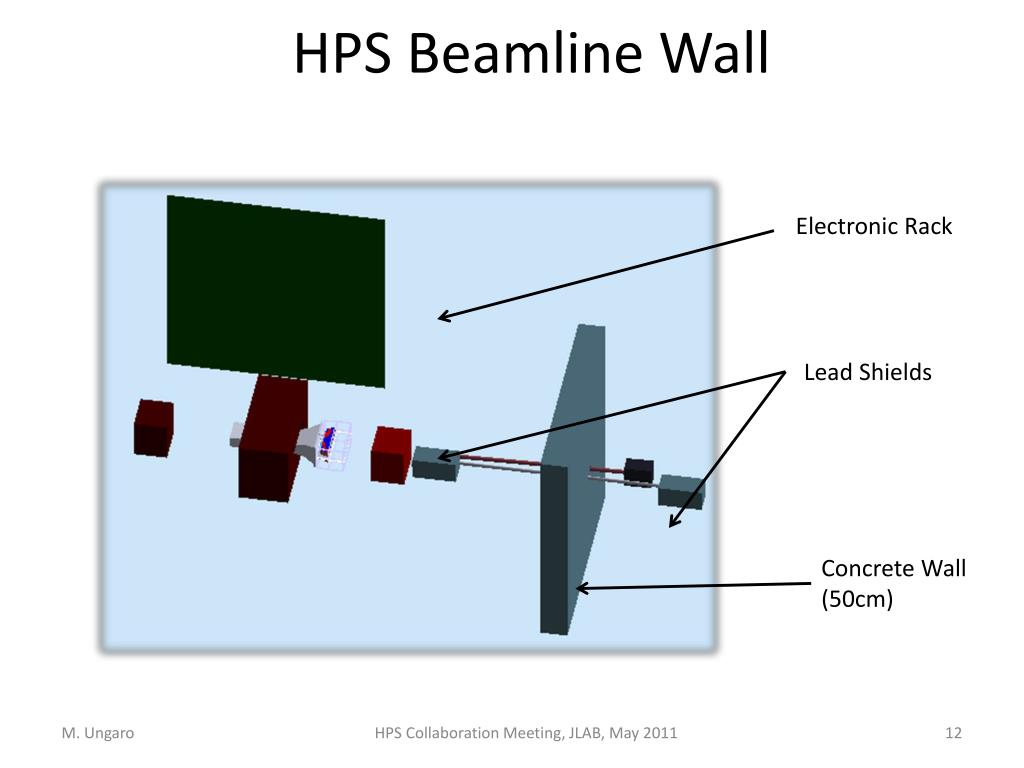 HPS Beamline Wall

Electronic Rack

Lead Shields

Concrete Wall (50cm)

M. Ungaro

HPS Collaboration Meeting, JLAB, May 2011

12